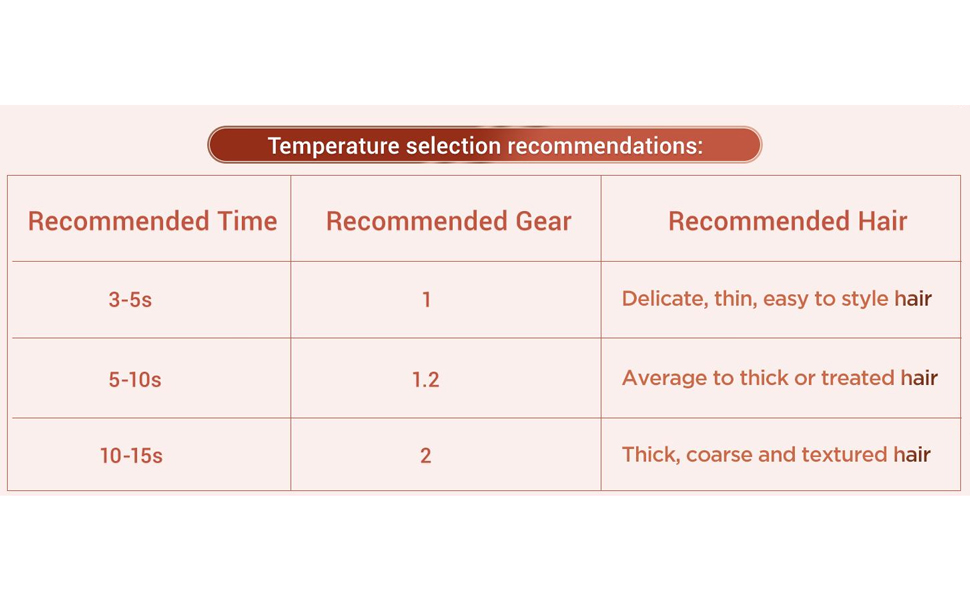 Temperature selection recommendations:

| Recommended Time | Recommended Gear | Recommended Hair |
|---|---|---|
| 3-5s | 1 | Delicate, thin, easy to style hair |
| 5-10s | 1.2 | Average to thick or treated hair |
| 10-15s | 2 | Thick, coarse and textured hair |